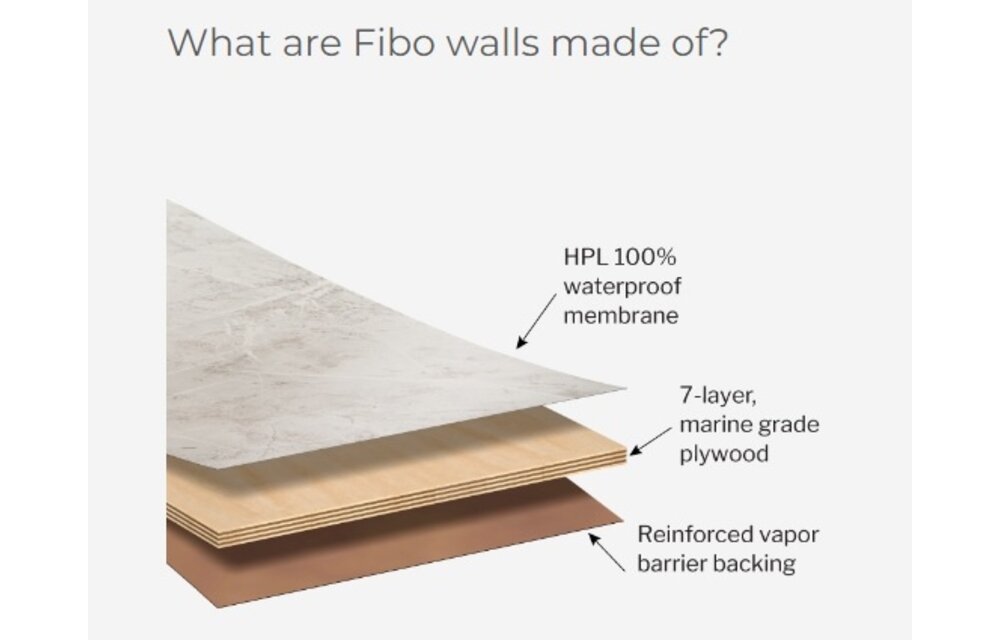 What are Fibo walls made of?

HPL 100% waterproof membrane

7-layer, marine grade plywood

Reinforced vapor barrier backing